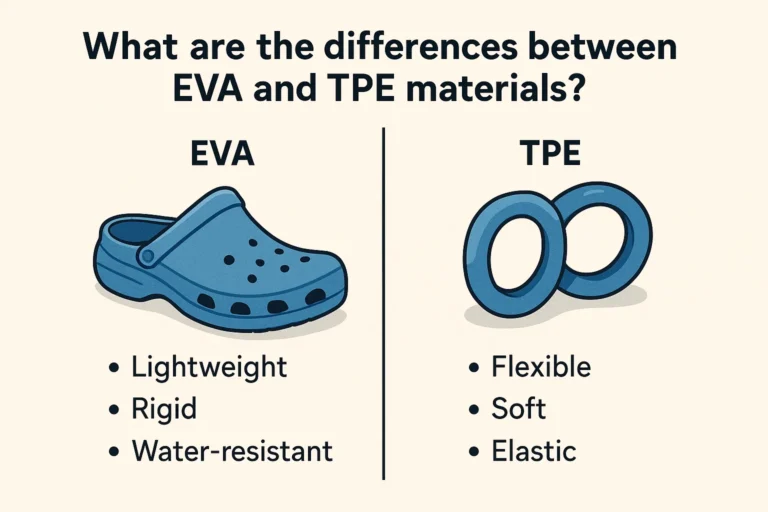 What are the differences between EVA and TPE materials?

EVA

• Lightweight
• Rigid
• Water-resistant

TPE

• Flexible
• Soft
• Elastic